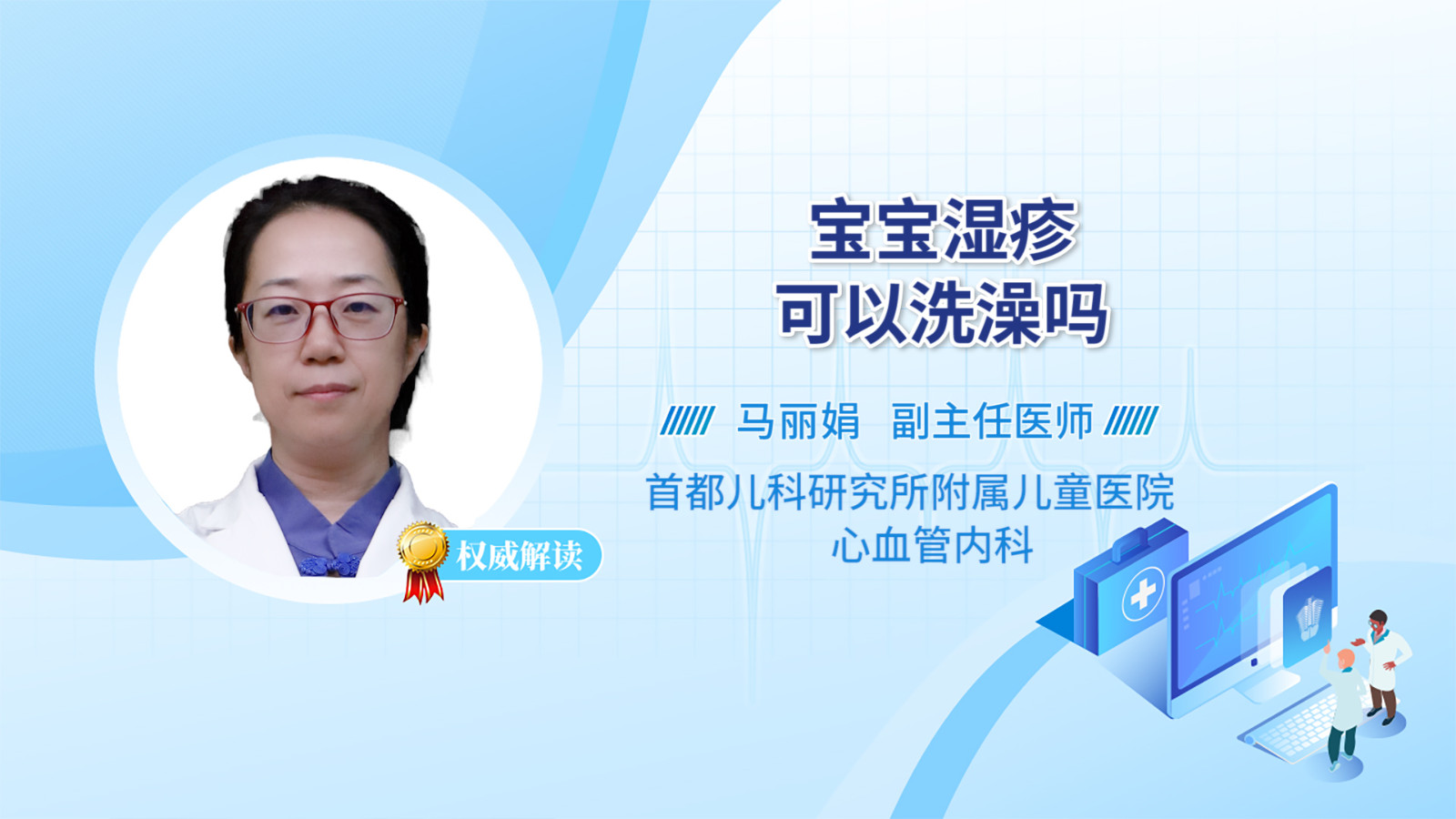 宝宝湿疹
可以洗澡吗

马丽娟 副主任医师

首都儿科研究所附属儿童医院
心血管内科

权威解读